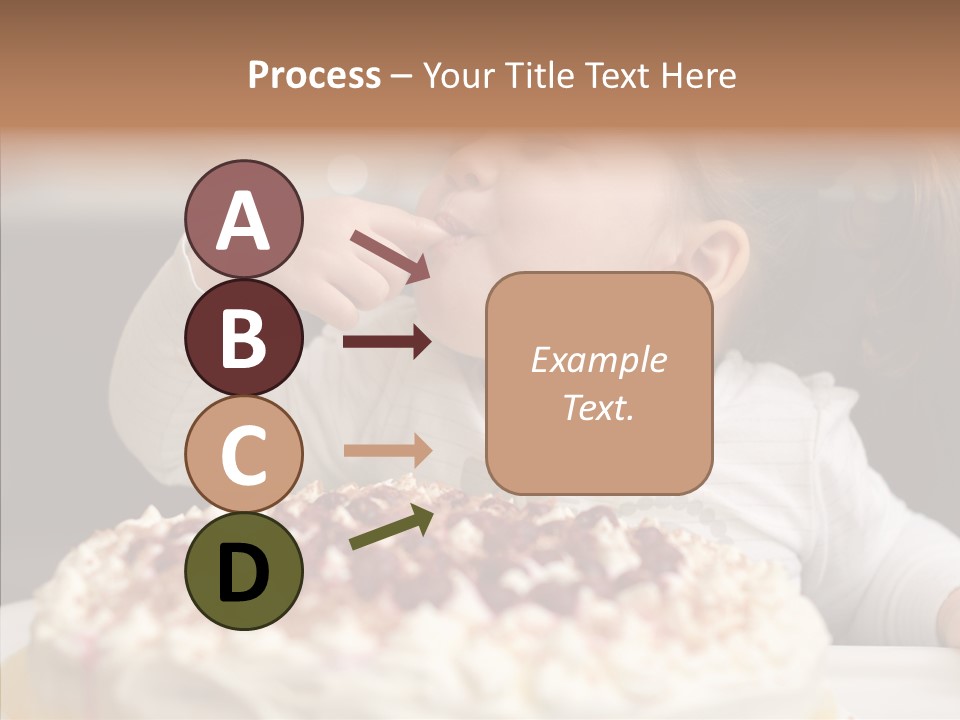 Process – Your Title Text Here

A

B

C

D

Example Text.